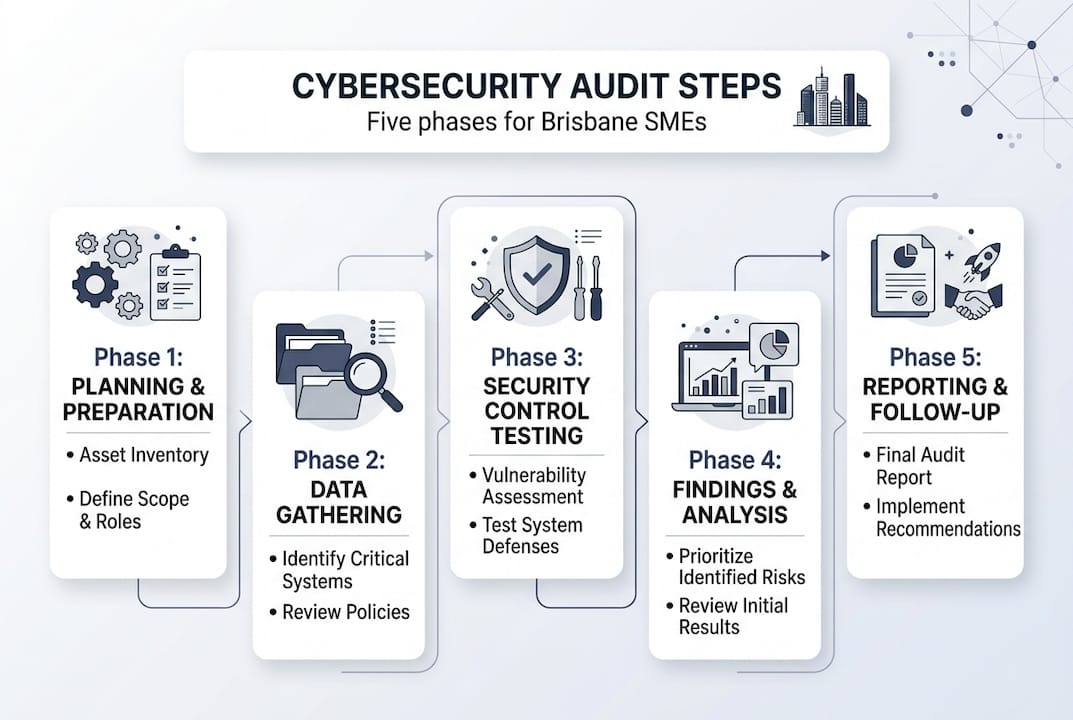 CYBERSECURITY AUDIT STEPS
Five phases for Brisbane SMEs

Phase 1:
PLANNING & PREPARATION
• Asset Inventory
• Define Scope & Roles

Phase 2:
DATA GATHERING
• Identify Critical Systems
• Review Policies

Phase 3:
SECURITY CONTROL TESTING
• Vulnerability Assessment
• Test System Defenses

Phase 4:
FINDINGS & ANALYSIS
• Prioritize Identified Risks
• Review Initial Results

Phase 5:
REPORTING & FOLLOW-UP
• Final Audit Report
• Implement Recommendations